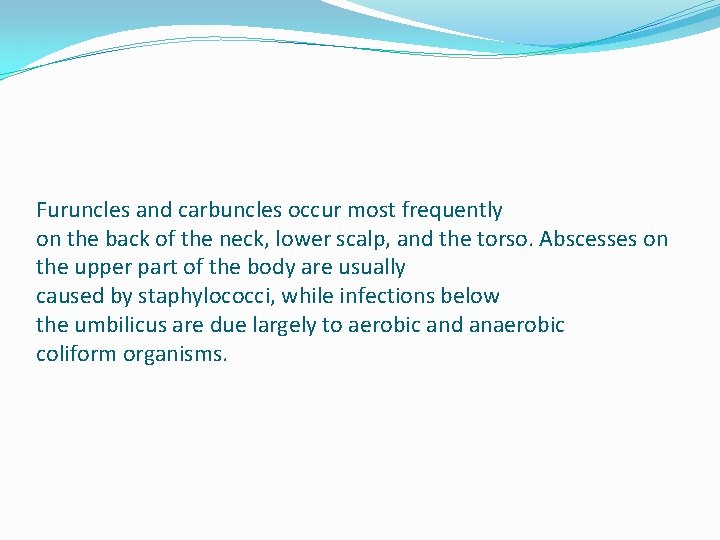 Furuncles and carbuncles occur most frequently on the back of the neck, lower scalp, and the torso. Abscesses on the upper part of the body are usually caused by staphylococci, while infections below the umbilicus are due largely to aerobic and anaerobic coliform organisms.